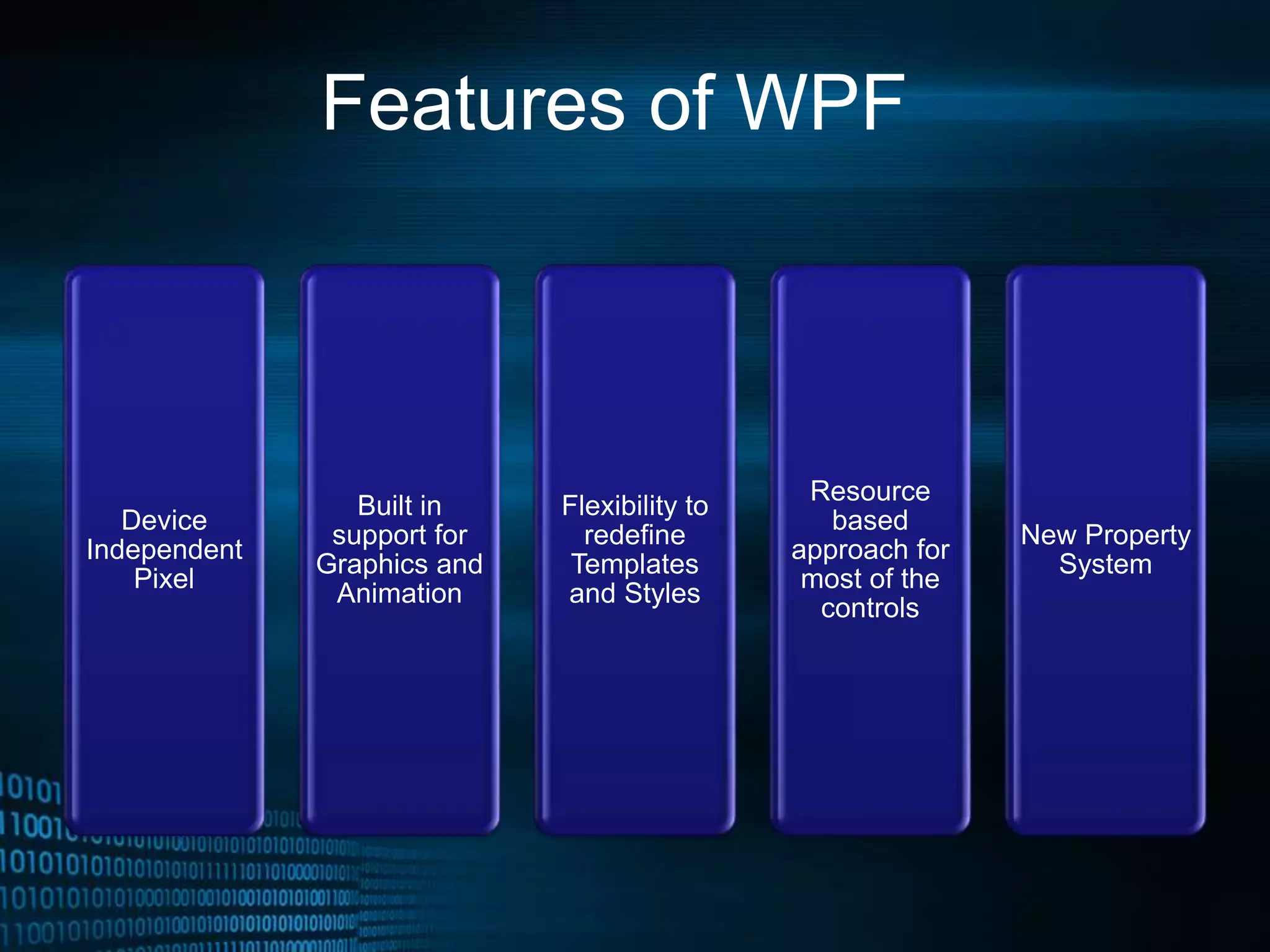 Features of WPF

Device Independent Pixel

Built in support for Graphics and Animation

Flexibility to redefine Templates and Styles

Resource based approach for most of the controls

New Property System